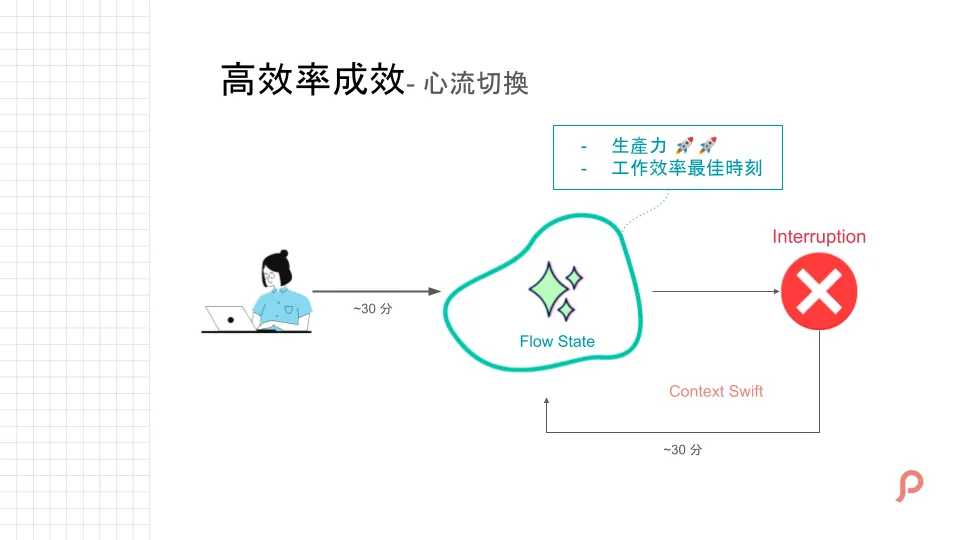 高效率成效- 心流切換

- 生產力 🚀🚀
- 工作效率最佳時刻

~30 分

Flow State

Interruption

Context Swift

~30 分